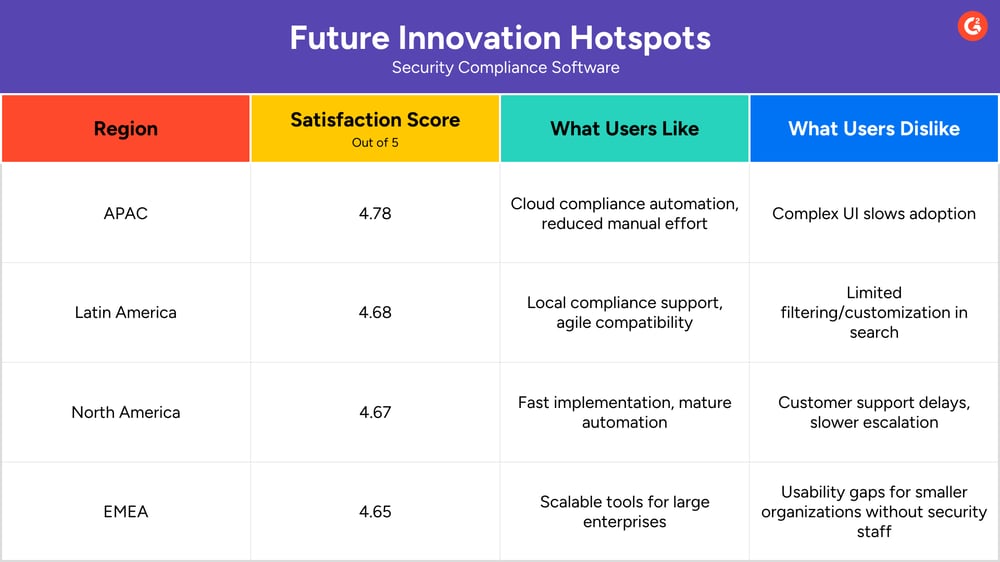 Future Innovation Hotspots
Security Compliance Software

G2

| Region | Satisfaction Score Out of 5 | What Users Like | What Users Dislike |
|---|---|---|---|
| APAC | 4.78 | Cloud compliance automation, reduced manual effort | Complex UI slows adoption |
| Latin America | 4.68 | Local compliance support, agile compatibility | Limited filtering/customization in search |
| North America | 4.67 | Fast implementation, mature automation | Customer support delays, slower escalation |
| EMEA | 4.65 | Scalable tools for large enterprises | Usability gaps for smaller organizations without security staff |